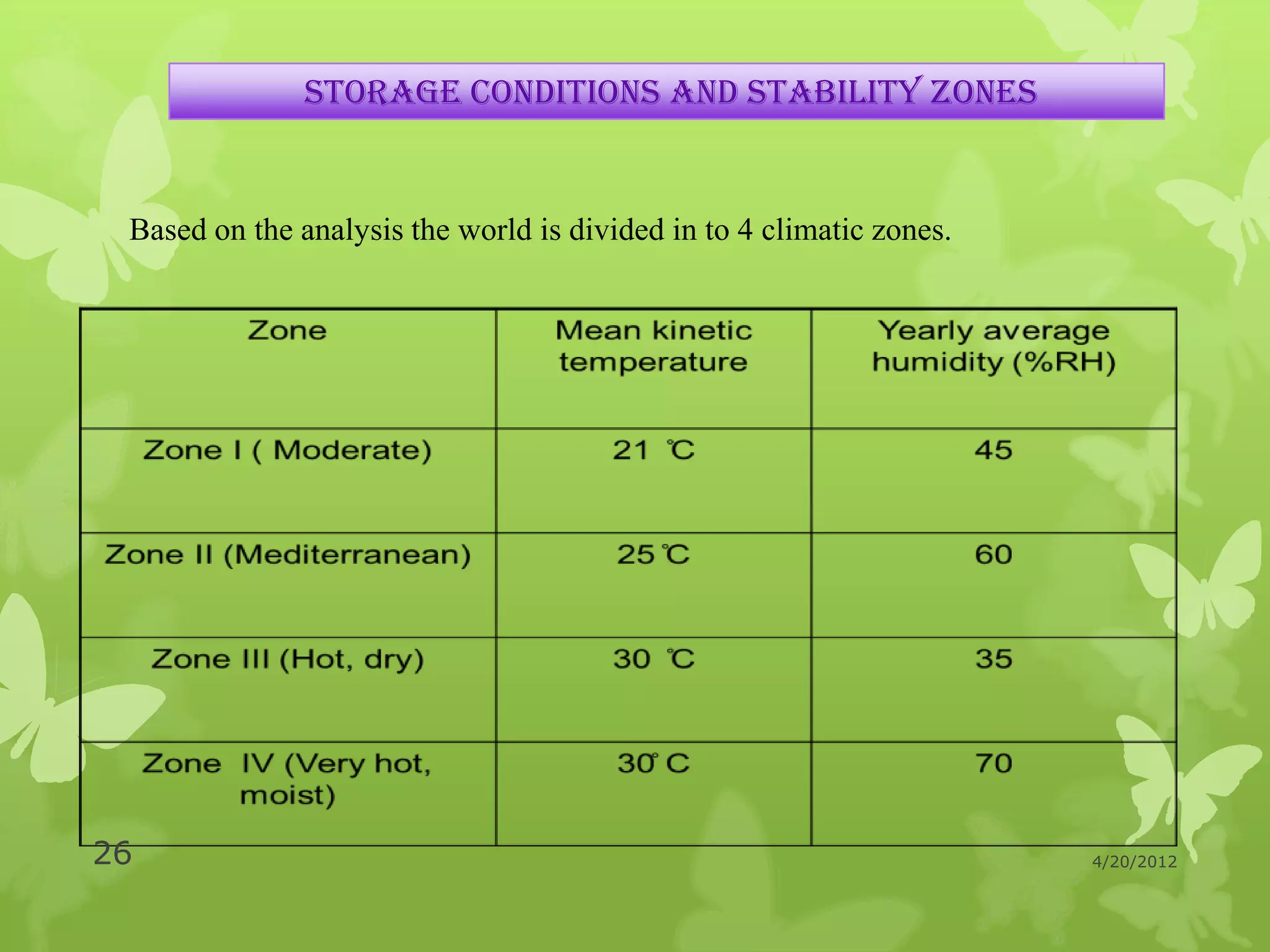 STORAGE CONDITIONS AND STABILITY ZONES

Based on the analysis the world is divided in to 4 climatic zones.

| Zone | Mean kinetic temperature | Yearly average humidity (%RH) |
|---|---|---|
| Zone I ( Moderate) | 21 ℃ | 45 |
| Zone II (Mediterranean) | 25 ℃ | 60 |
| Zone III (Hot, dry) | 30 ℃ | 35 |
| Zone IV (Very hot, moist) | 30° C | 70 |

26

4/20/2012